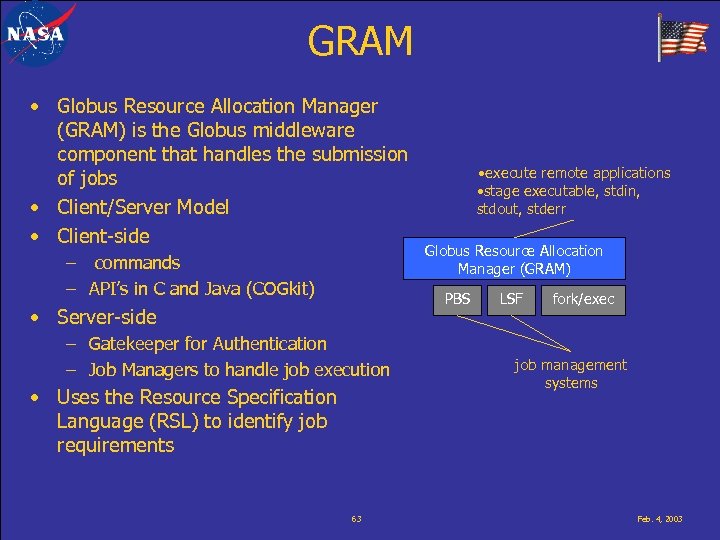 NASA

GRAM

• Globus Resource Allocation Manager (GRAM) is the Globus middleware component that handles the submission of jobs
• Client/Server Model
• Client-side
– commands
– API's in C and Java (COGkit)
• Server-side
– Gatekeeper for Authentication
– Job Managers to handle job execution
• Uses the Resource Specification Language (RSL) to identify job requirements

•execute remote applications
•stage executable, stdin, stdout, stderr

Globus Resource Allocation Manager (GRAM)

PBS

LSF

fork/exec

job management systems

63

Feb. 4, 2003